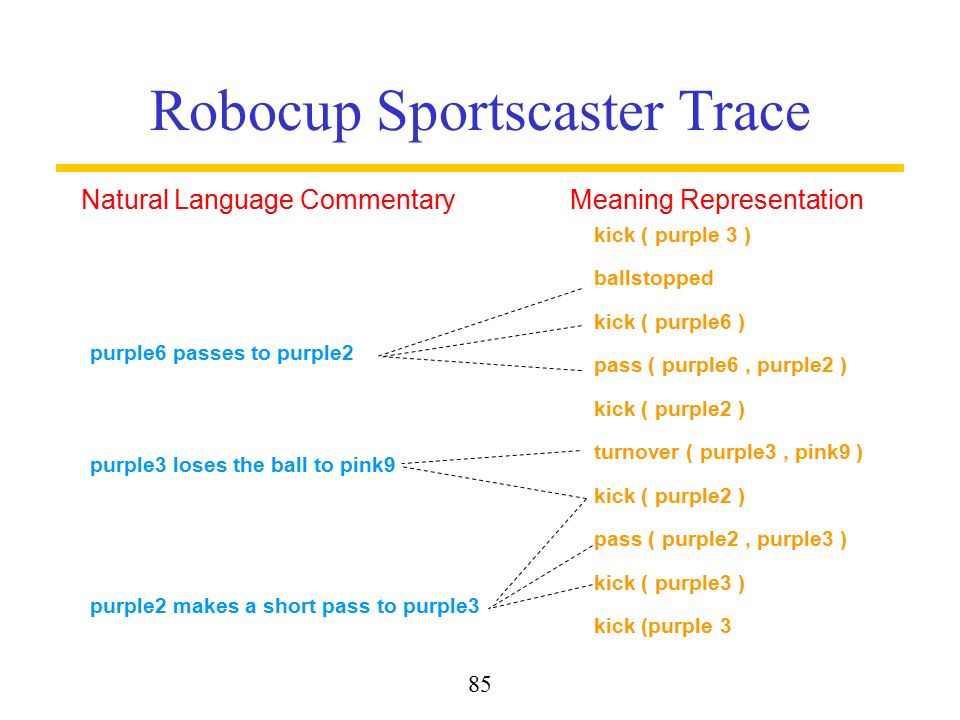 Robocup Sportscaster Trace

Natural Language Commentary

purple6 passes to purple2

purple3 loses the ball to pink9

purple2 makes a short pass to purple3

Meaning Representation

kick ( purple 3 )

ballstopped

kick ( purple6 )

pass ( purple6 , purple2 )

kick ( purple2 )

turnover ( purple3 , pink9 )

kick ( purple2 )

pass ( purple2 , purple3 )

kick ( purple3 )

kick (purple 3

85